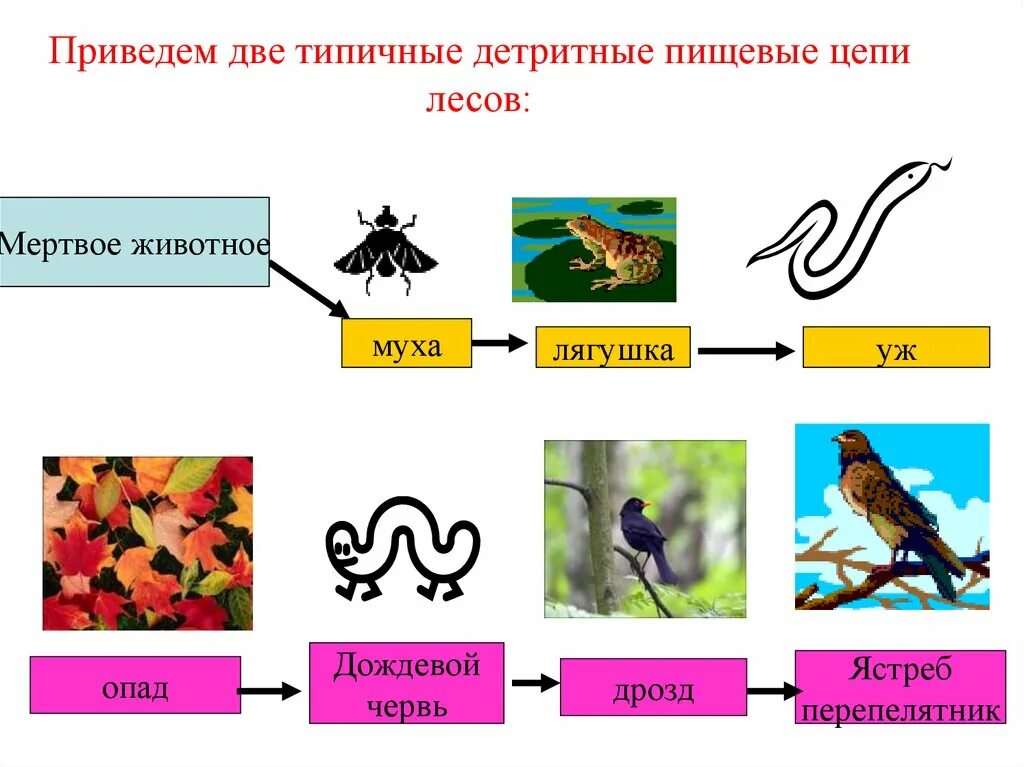 Приведем две типичные детритные пищевые цепи лесов:

Мертвое животное

муха

лягушка

уж

опад

Дождевой червь

дрозд

Ястреб перепелятник